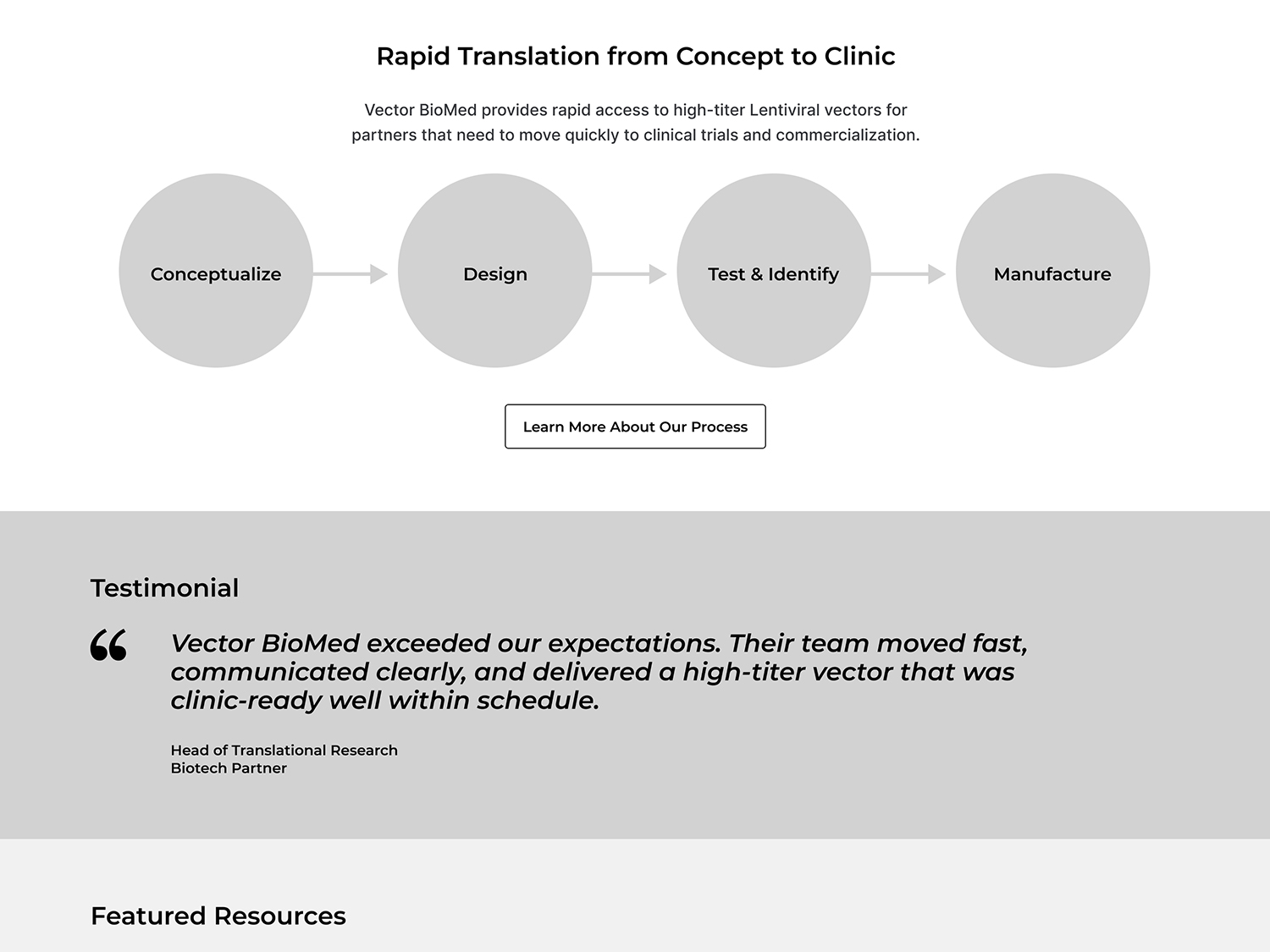 Rapid Translation from Concept to Clinic

Vector BioMed provides rapid access to high-titer Lentiviral vectors for partners that need to move quickly to clinical trials and commercialization.

Conceptualize

Design

Test & Identify

Manufacture

Learn More About Our Process

Testimonial

“

Vector BioMed exceeded our expectations. Their team moved fast, communicated clearly, and delivered a high-titer vector that was clinic-ready well within schedule.

Head of Translational Research
Biotech Partner

Featured Resources